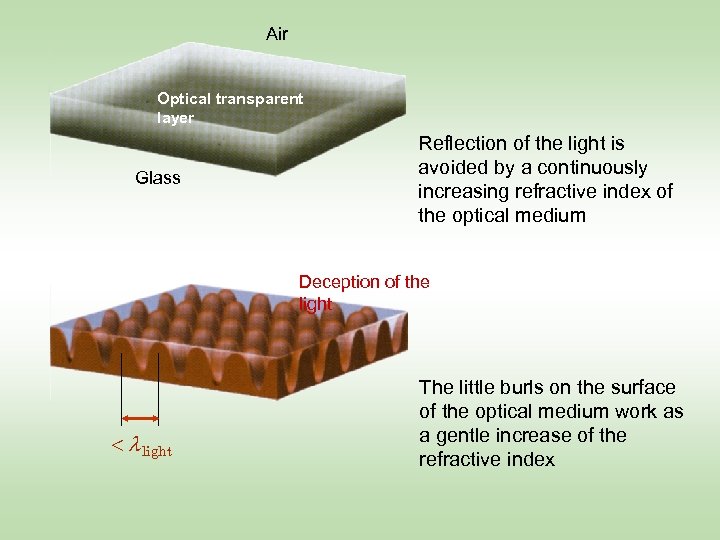 Air

Optical transparent layer

Glass

Reflection of the light is avoided by a continuously increasing refractive index of the optical medium

Deception of the light

$< \lambda_{\text{light}}$

The little burls on the surface of the optical medium work as a gentle increase of the refractive index